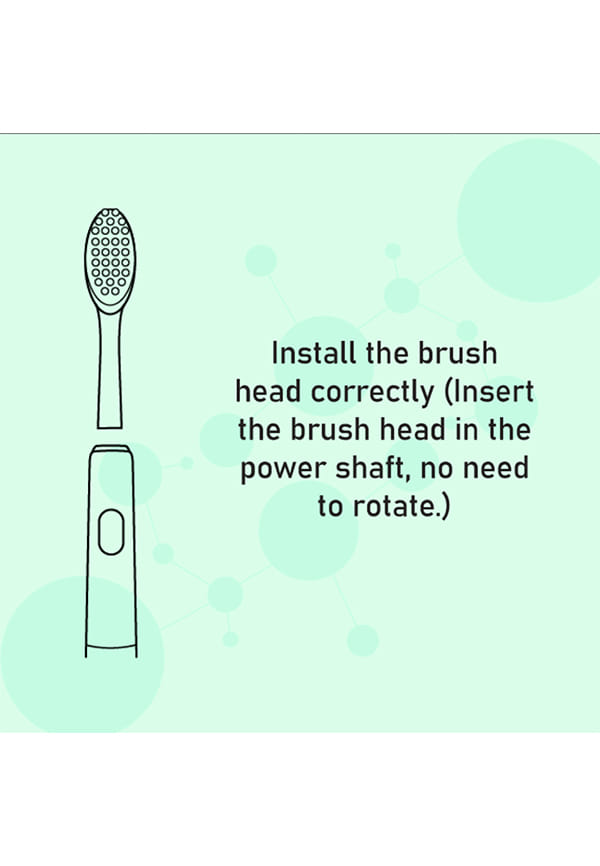 Install the brush head correctly (Insert the brush head in the power shaft, no need to rotate.)